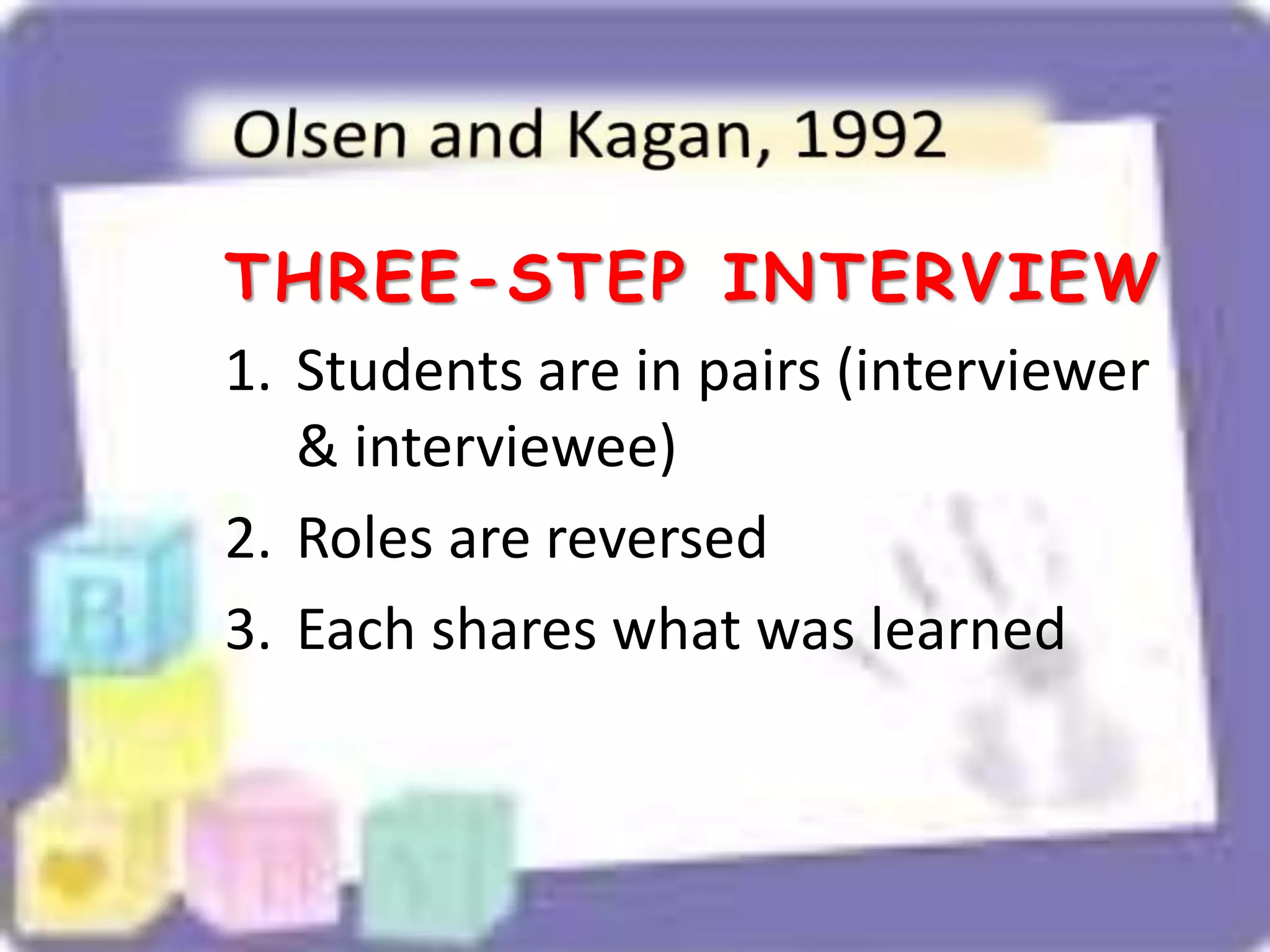 Olsen and Kagan, 1992

THREE-STEP INTERVIEW

1. Students are in pairs (interviewer & interviewee)
2. Roles are reversed
3. Each shares what was learned